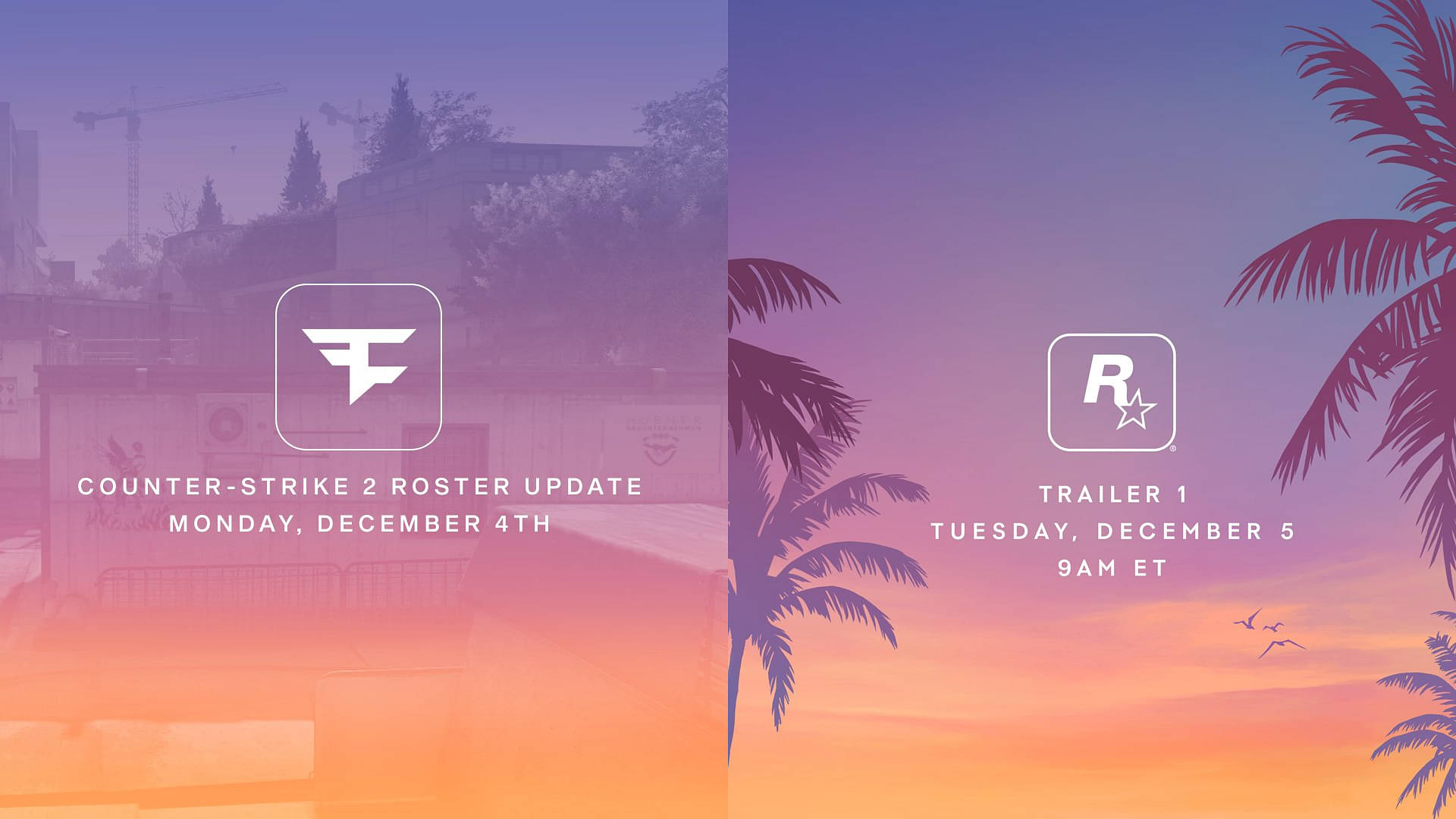 COUNTER-STRIKE 2 ROSTER UPDATE
MONDAY, DECEMBER 4TH

R

TRAILER 1
TUESDAY, DECEMBER 5
9AM ET